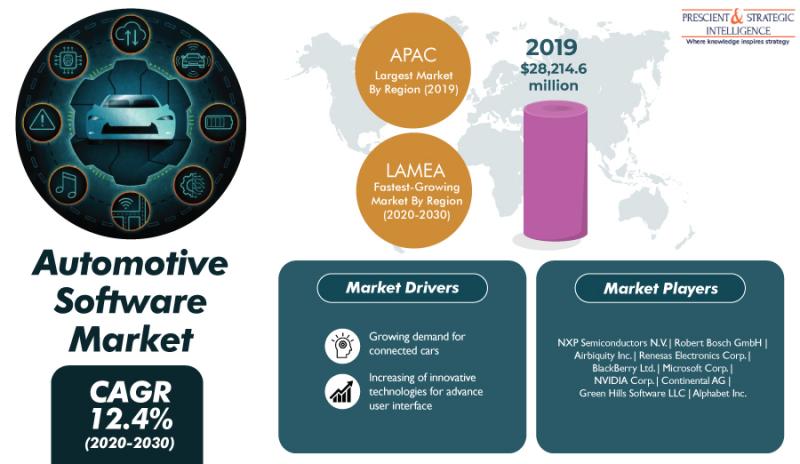 PRESCIENT & STRATEGIC INTELLIGENCE
Where knowledge inspires strategy

APAC
Largest Market By Region (2019)

2019
$28,214.6 million

LAMEA
Fastest-Growing Market By Region (2020-2030)

Automotive Software Market

CAGR
12.4%
(2020-2030)

Market Drivers

Growing demand for connected cars

Increasing of innovative technologies for advance user interface

Market Players

NXP Semiconductors N.V. | Robert Bosch GmbH | Airbiquity Inc. | Renesas Electronics Corp. | BlackBerry Ltd. | Microsoft Corp. | NVIDIA Corp. | Continental AG | Green Hills Software LLC | Alphabet Inc.